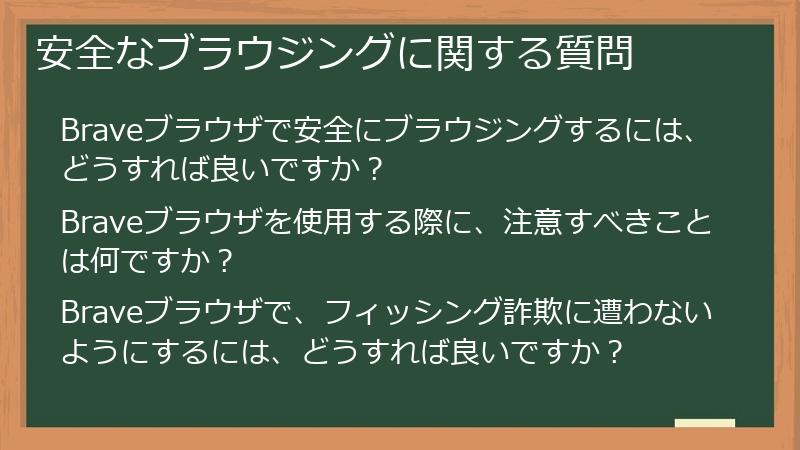 安全なブラウジングに関する質問

Braveブラウザで安全にブラウジングするには、どうすれば良いですか？

Braveブラウザを使用する際に、注意すべきことは何ですか？

Braveブラウザで、フィッシング詐欺に遭わないようにするには、どうすれば良いですか？